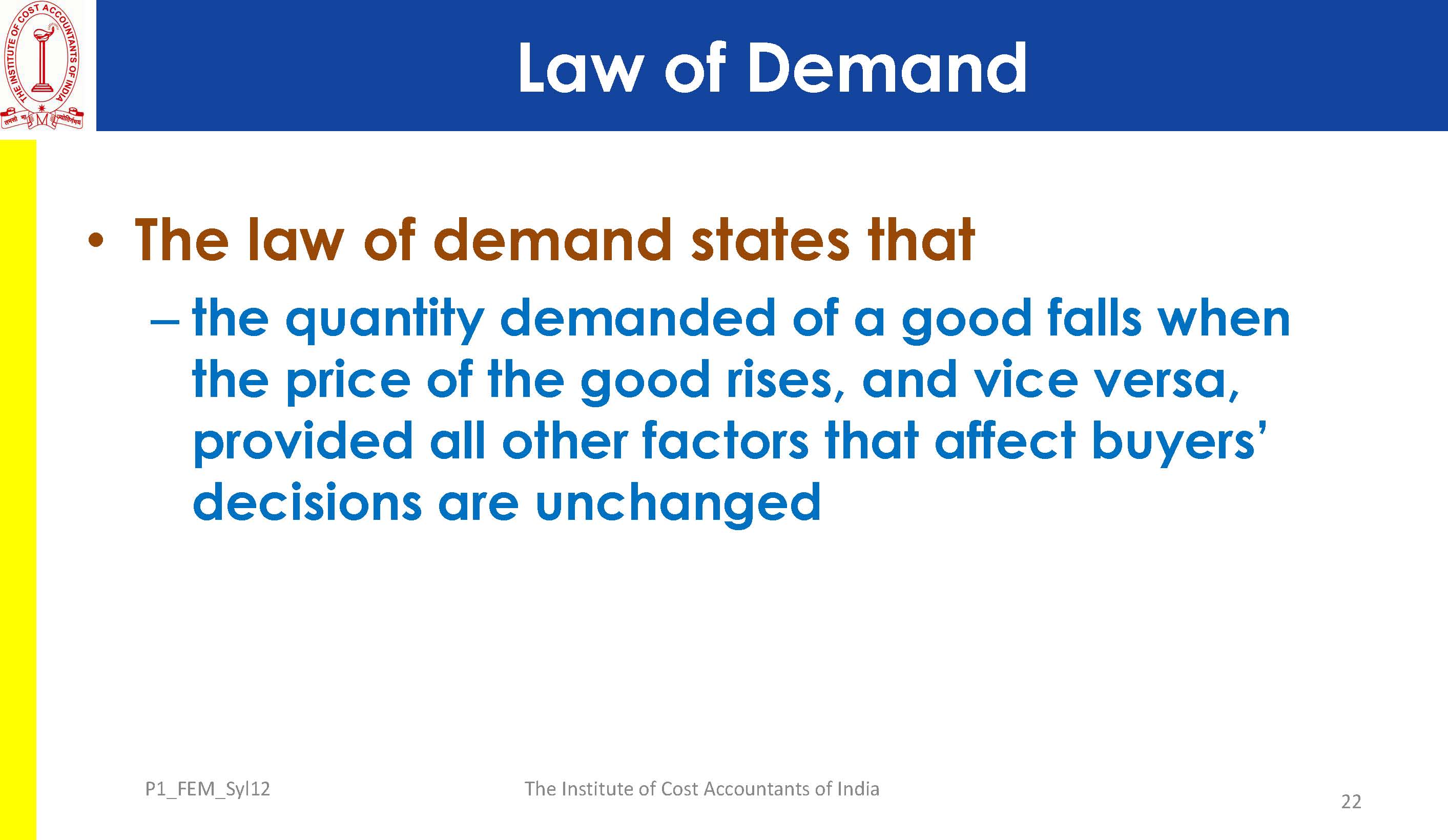 THE INSTITUTE OF COST ACCOUNTANTS OF INDIA

Law of Demand

• The law of demand states that

– the quantity demanded of a good falls when the price of the good rises, and vice versa, provided all other factors that affect buyers' decisions are unchanged

P1_FEM_Syl12

The Institute of Cost Accountants of India

22